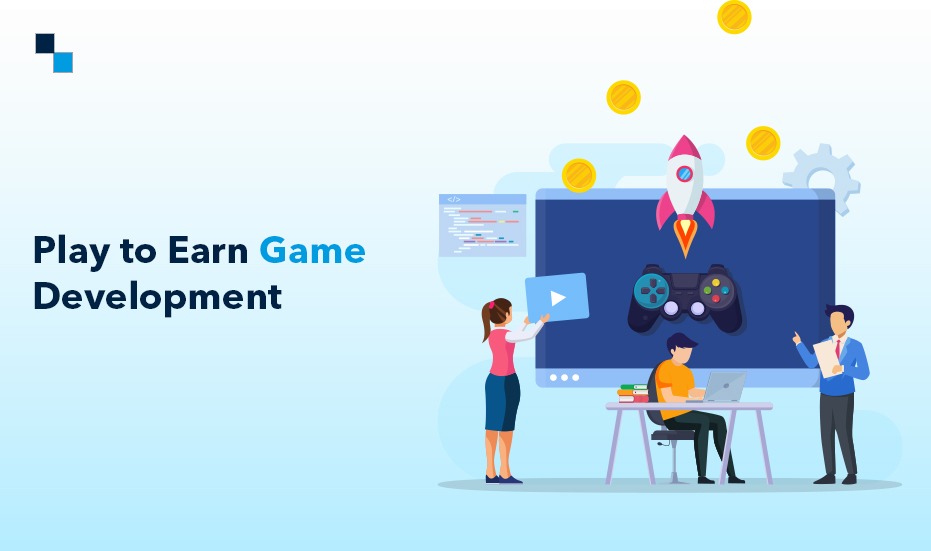 Play to Earn Game Development

</>